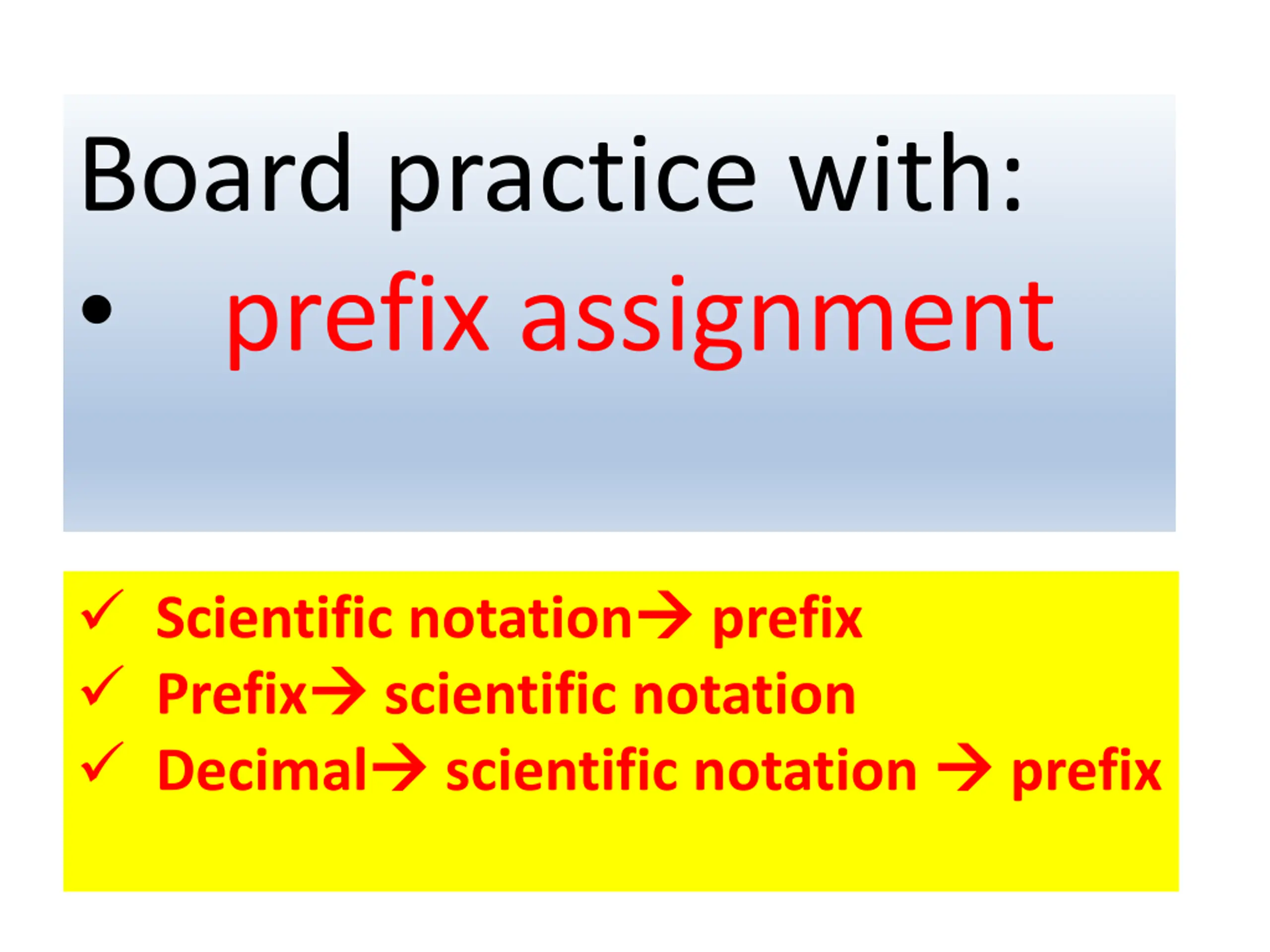 Board practice with:
• prefix assignment

✓ Scientific notation→ prefix
✓ Prefix→ scientific notation
✓ Decimal→ scientific notation → prefix